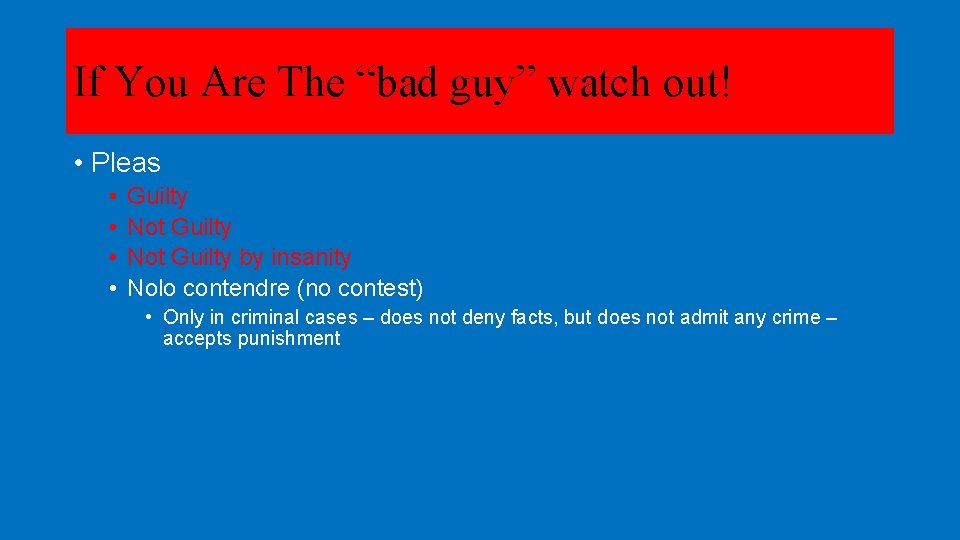 If You Are The “bad guy” watch out!

• Pleas
• Guilty
• Not Guilty
• Not Guilty by insanity
• Nolo contendre (no contest)
• Only in criminal cases – does not deny facts, but does not admit any crime – accepts punishment